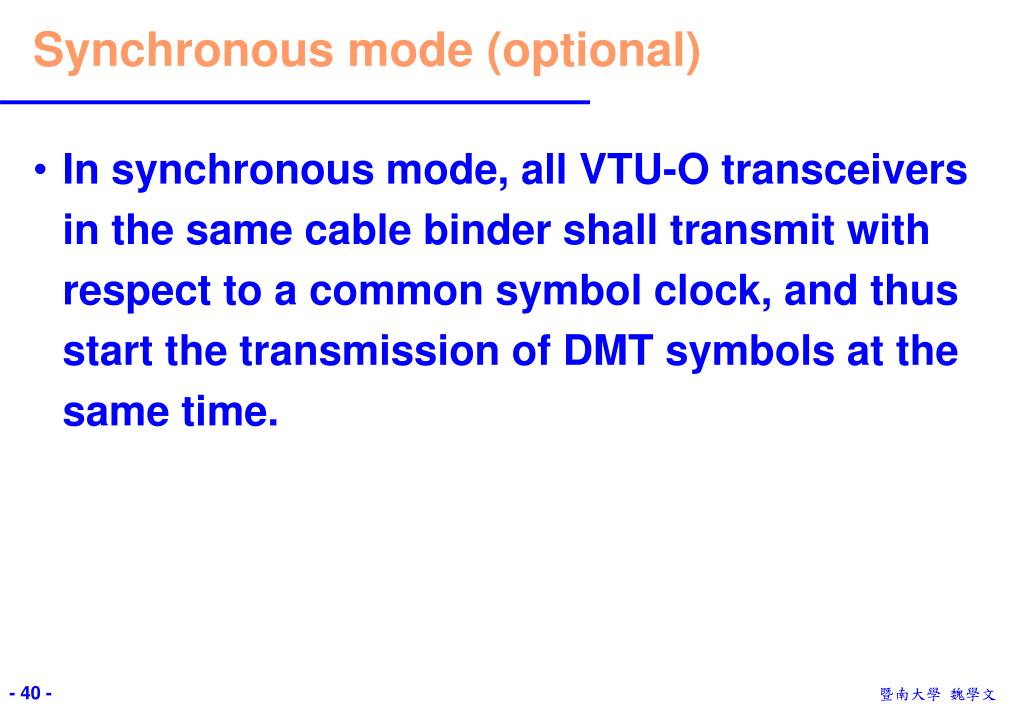 Synchronous mode (optional)

• In synchronous mode, all VTU-O transceivers in the same cable binder shall transmit with respect to a common symbol clock, and thus start the transmission of DMT symbols at the same time.

- 40 -

暨南大學 魏學文